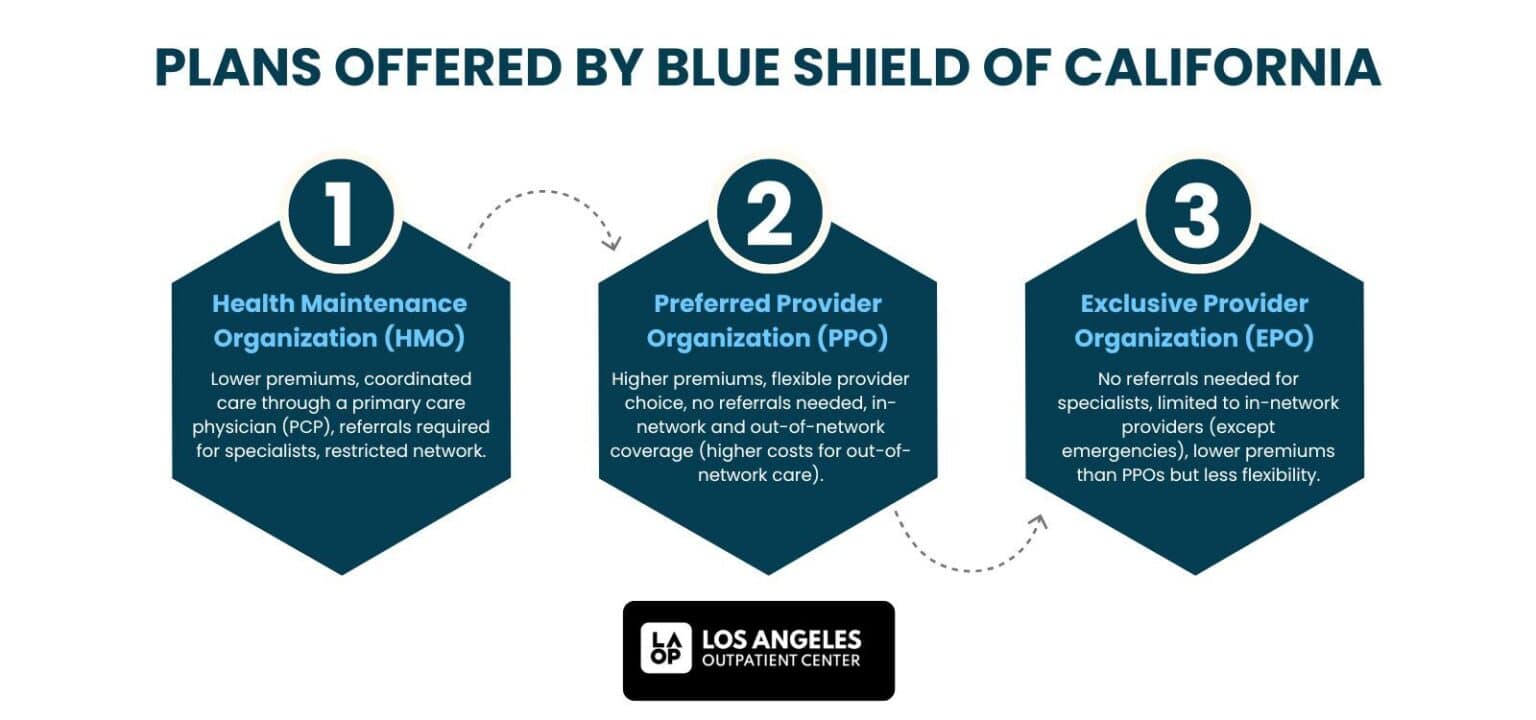 PLANS OFFERED BY BLUE SHIELD OF CALIFORNIA

1

Health Maintenance Organization (HMO)

Lower premiums, coordinated care through a primary care physician (PCP), referrals required for specialists, restricted network.

2

Preferred Provider Organization (PPO)

Higher premiums, flexible provider choice, no referrals needed, in-network and out-of-network coverage (higher costs for out-of-network care).

3

Exclusive Provider Organization (EPO)

No referrals needed for specialists, limited to in-network providers (except emergencies), lower premiums than PPOs but less flexibility.

LA OP LOS ANGELES OUTPATIENT CENTER